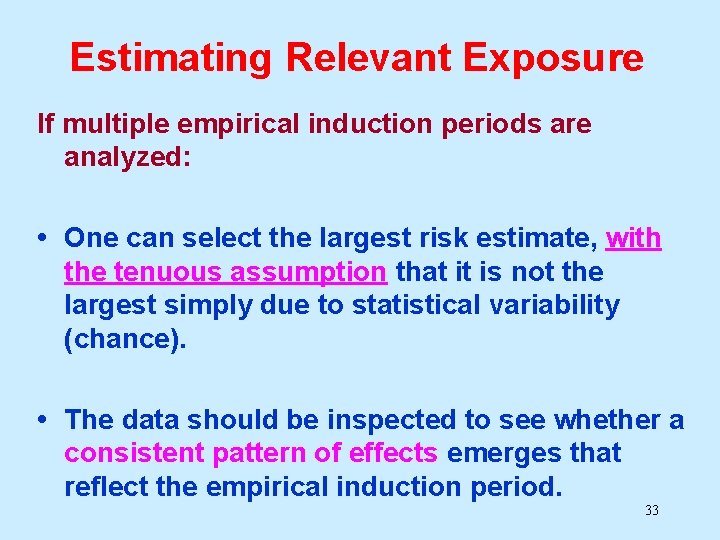 Estimating Relevant Exposure

If multiple empirical induction periods are analyzed:

• One can select the largest risk estimate, with the tenuous assumption that it is not the largest simply due to statistical variability (chance).

• The data should be inspected to see whether a consistent pattern of effects emerges that reflect the empirical induction period.

33